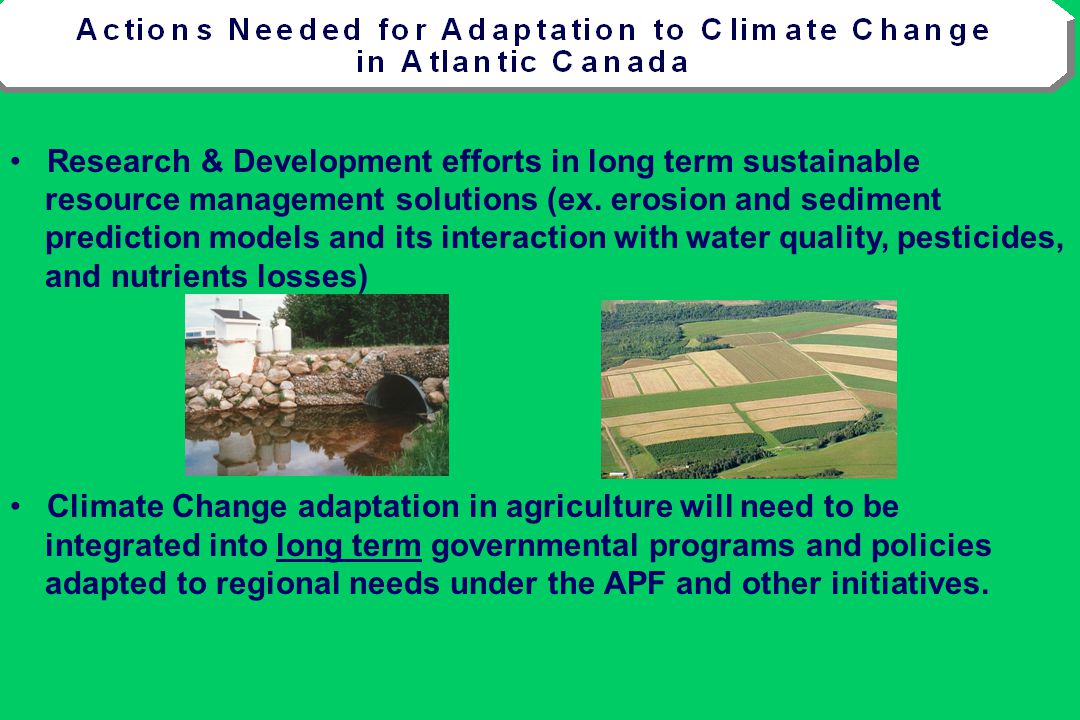 Actions Needed for Adaptation to Climate Change in Atlantic Canada

• Research & Development efforts in long term sustainable resource management solutions (ex. erosion and sediment prediction models and its interaction with water quality, pesticides, and nutrients losses)

• Climate Change adaptation in agriculture will need to be integrated into long term governmental programs and policies adapted to regional needs under the APF and other initiatives.